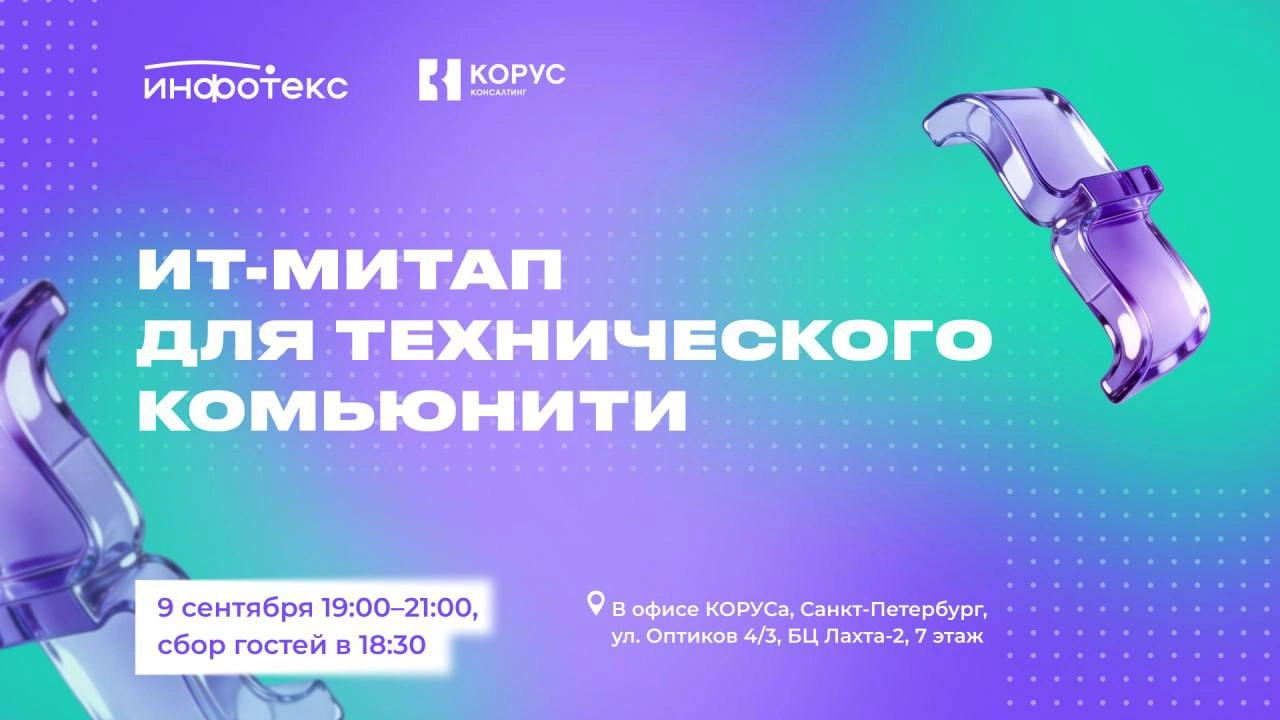 инфотекс

КОРУС
КОНСАЛТИНГ

ИТ-МИТАП
ДЛЯ ТЕХНИЧЕСКОГО
КОМЬЮНИТИ

9 сентября 19:00–21:00,
сбор гостей в 18:30

В офисе КОРУСа, Санкт-Петербург,
ул. Оптиков 4/3, БЦ Лахта-2, 7 этаж